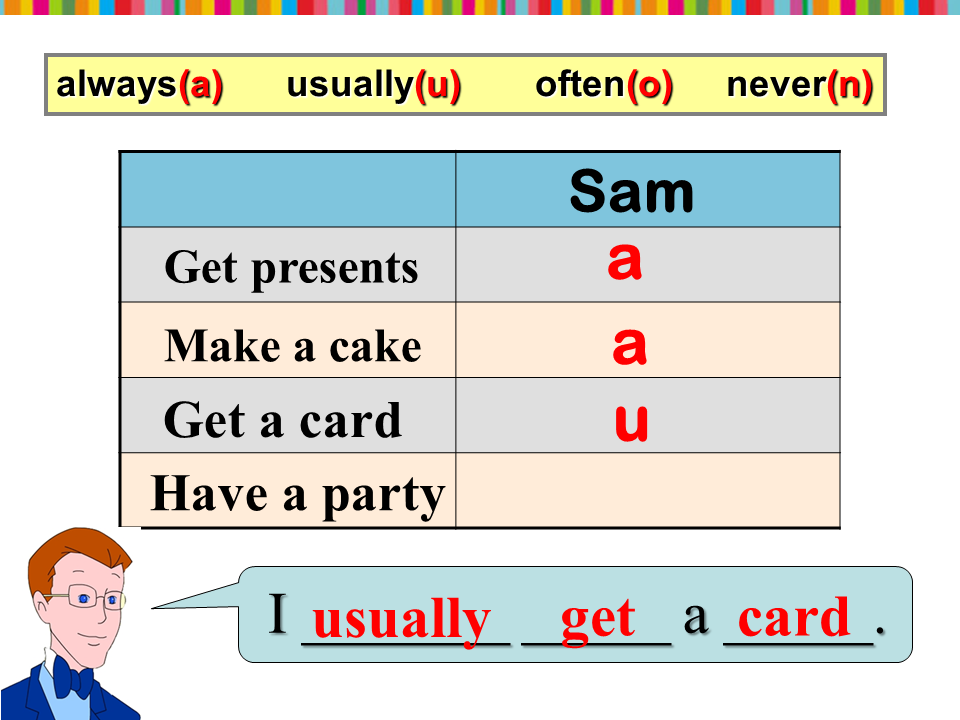 always(a) usually(u) often(o) never(n)

| | Sam |
|---|---|
| Get presents | a |
| Make a cake | a |
| Get a card | u |
| Have a party | |

I usually get a card.